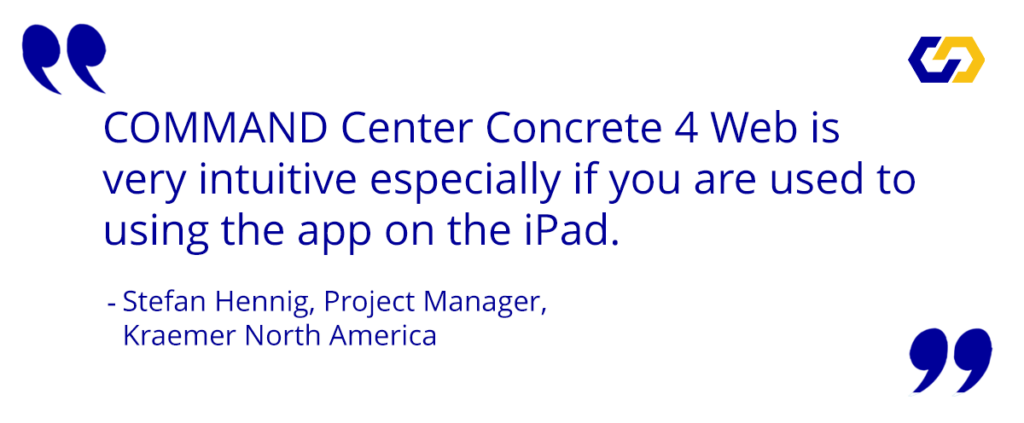 COMMAND Center Concrete 4 Web is very intuitive especially if you are used to using the app on the iPad.

- Stefan Hennig, Project Manager, Kraemer North America